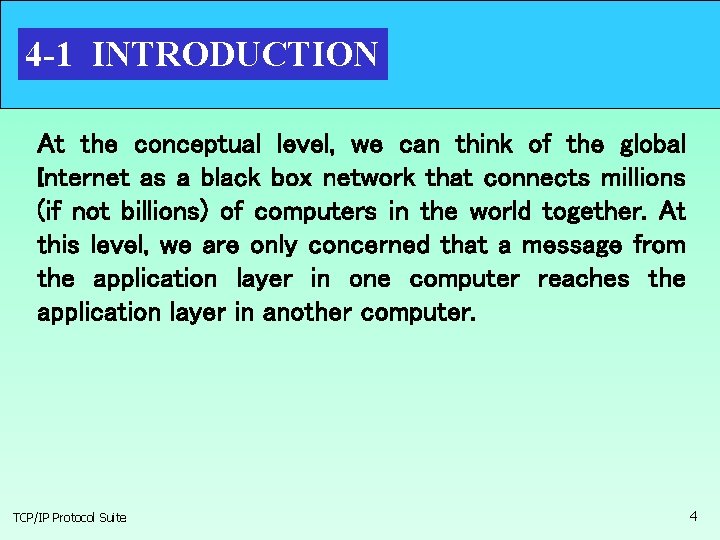 4-1 INTRODUCTION

At the conceptual level, we can think of the global Internet as a black box network that connects millions (if not billions) of computers in the world together. At this level, we are only concerned that a message from the application layer in one computer reaches the application layer in another computer.

TCP/IP Protocol Suite

4